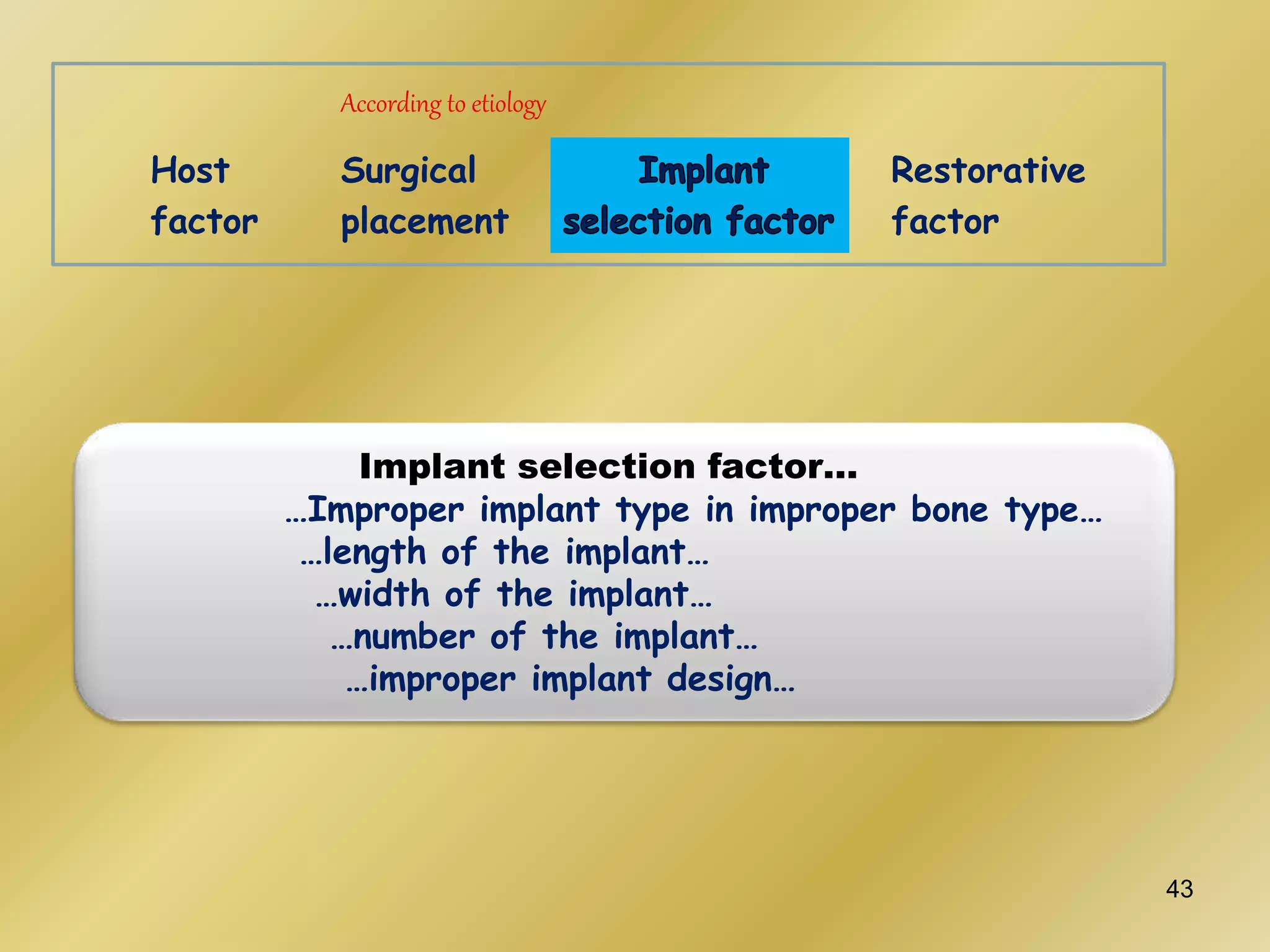 According to etiology

Host factor

Surgical placement

Implant selection factor

Restorative factor

Implant selection factor…

…Improper implant type in improper bone type…
…length of the implant…
…width of the implant…
…number of the implant…
…improper implant design…

43